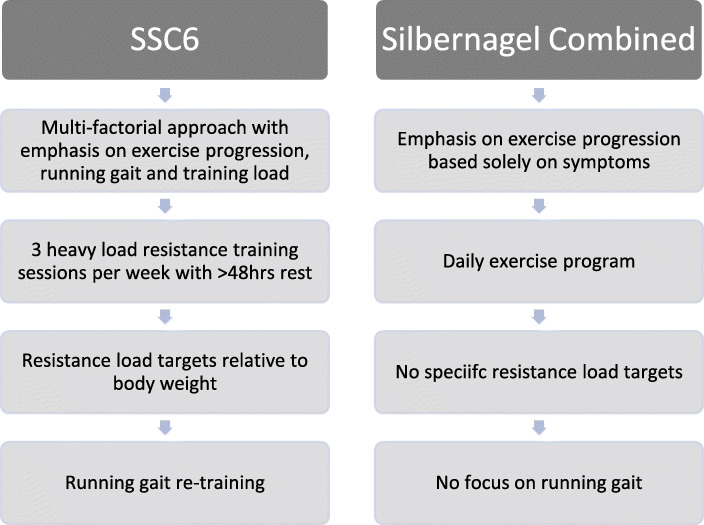 SSC6

Multi-factorial approach with emphasis on exercise progression, running gait and training load

3 heavy load resistance training sessions per week with >48hrs rest

Resistance load targets relative to body weight

Running gait re-training

Silbernagel Combined

Emphasis on exercise progression based solely on symptoms

Daily exercise program

No speciifc resistance load targets

No focus on running gait